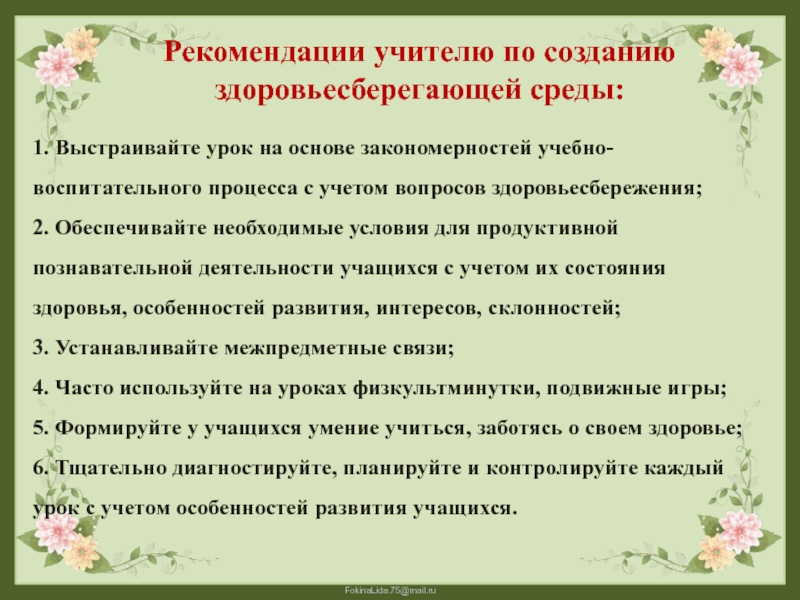 Рекомендации учителю по созданию здоровьесберегающей среды:

1. Выстраивайте урок на основе закономерностей учебно-воспитательного процесса с учетом вопросов здоровьесбережения;
2. Обеспечивайте необходимые условия для продуктивной познавательной деятельности учащихся с учетом их состояния здоровья, особенностей развития, интересов, склонностей;
3. Устанавливайте межпредметные связи;
4. Часто используйте на уроках физкультминутки, подвижные игры;
5. Формируйте у учащихся умение учиться, заботясь о своем здоровье;
6. Тщательно диагностируйте, планируйте и контролируйте каждый урок с учетом особенностей развития учащихся.

FokinaLida.75@mail.ru